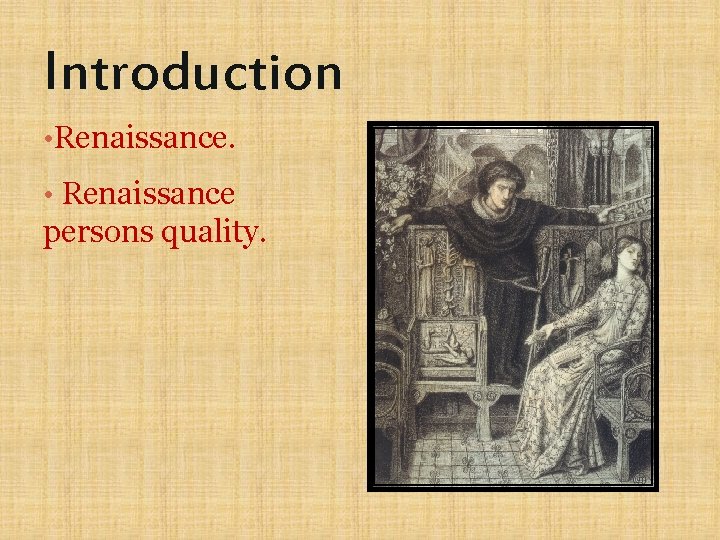 Introduction

•Renaissance.

• Renaissance persons quality.